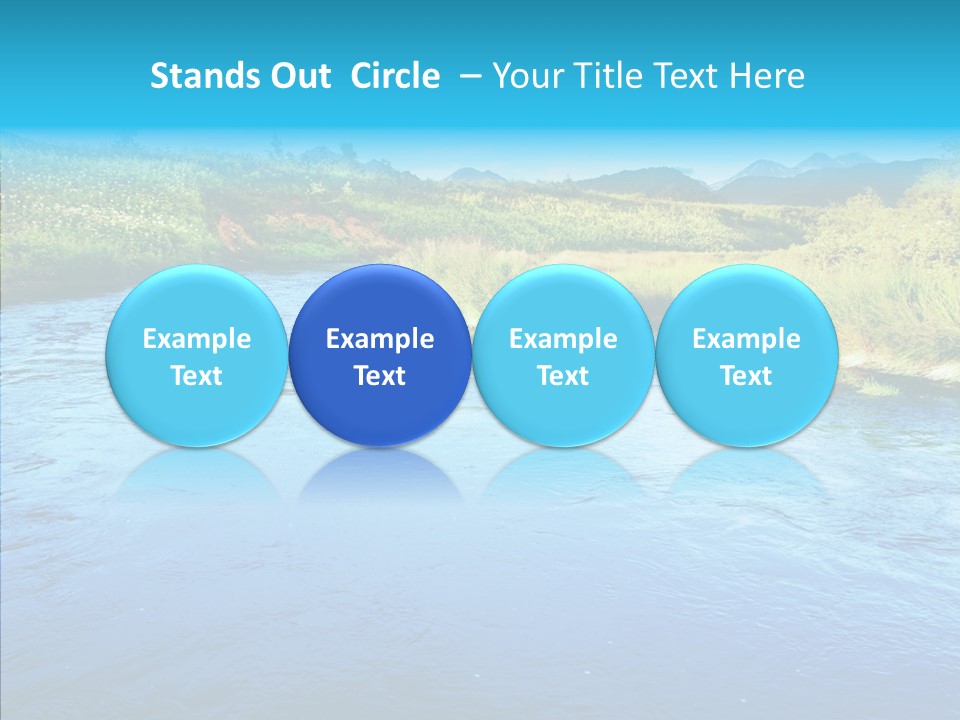 Stands Out Circle – Your Title Text Here

Example Text

Example Text

Example Text

Example Text